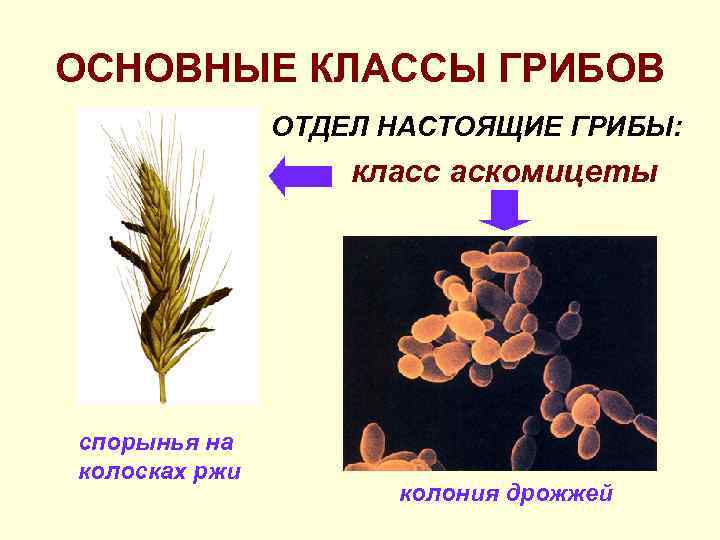 ОСНОВНЫЕ КЛАССЫ ГРИБОВ

ОТДЕЛ НАСТОЯЩИЕ ГРИБЫ:

класс аскомицеты

спорынья на колосках ржи

колония дрожжей